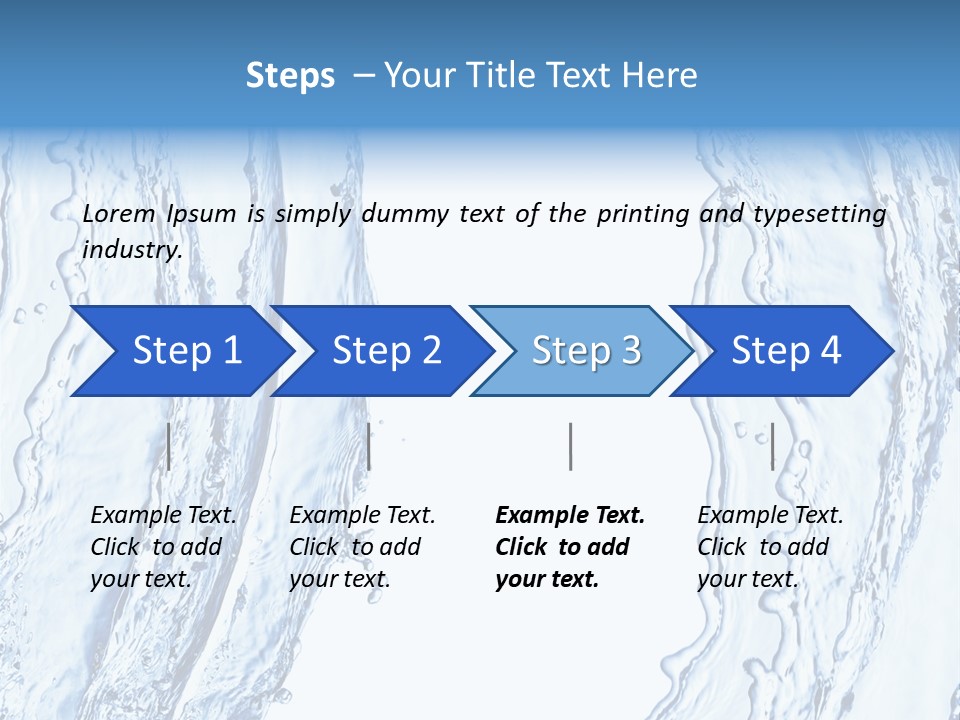 Steps – Your Title Text Here

Lorem Ipsum is simply dummy text of the printing and typesetting industry.

Step 1

Step 2

Step 3

Step 4

Example Text. Click to add your text.

Example Text. Click to add your text.

Example Text. Click to add your text.

Example Text. Click to add your text.